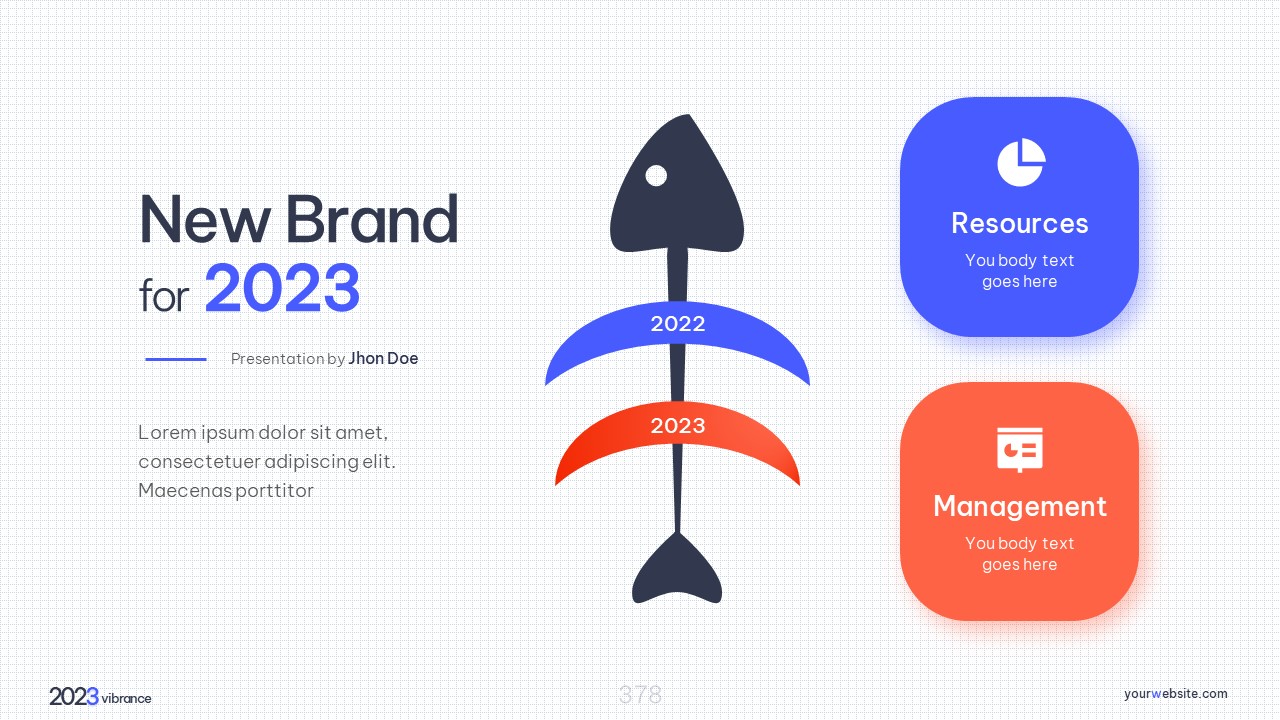 New Brand for 2023

Presentation by Jhon Doe

Lorem ipsum dolor sit amet, consectetuer adipiscing elit. Maecenas porttitor

2022

2023

Resources

You body text goes here

Management

You body text goes here

2023 vibrance

378

yourwebsite.com